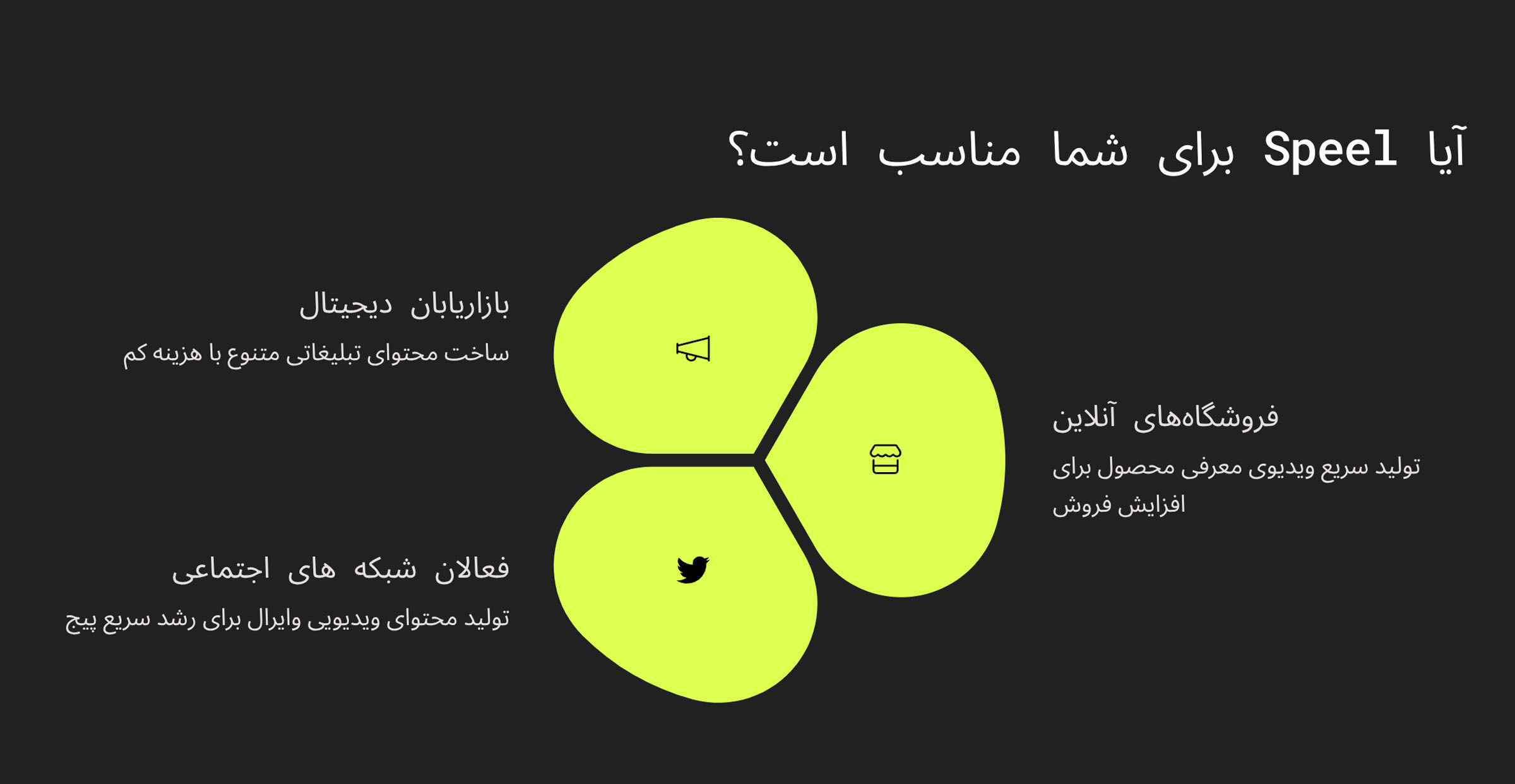 آیا Speel برای شما مناسب است؟

بازاریابان دیجیتال

ساخت محتوای تبلیغاتی متنوع با هزینه کم

فروشگاه‌های آنلاین

تولید سریع ویدیوی معرفی محصول برای افزایش فروش

فعالان شبکه های اجتماعی

تولید محتوای ویدیویی وایرال برای رشد سریع پیج